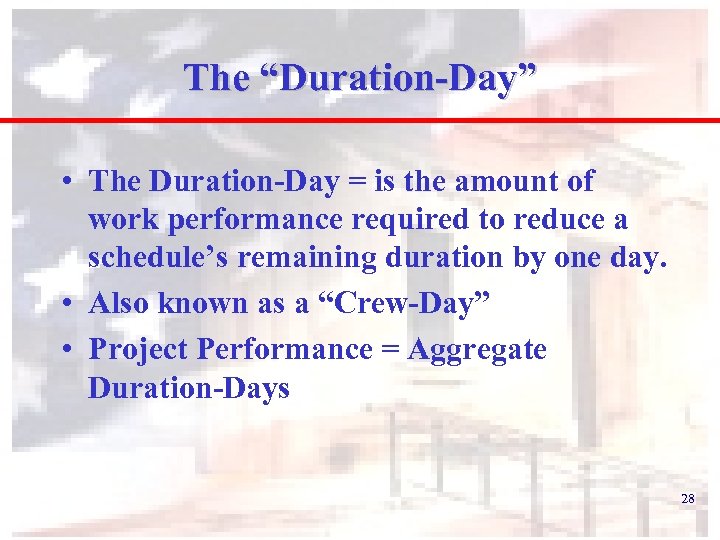 The “Duration-Day”

• The Duration-Day = is the amount of work performance required to reduce a schedule’s remaining duration by one day.

• Also known as a “Crew-Day”

• Project Performance = Aggregate Duration-Days

28